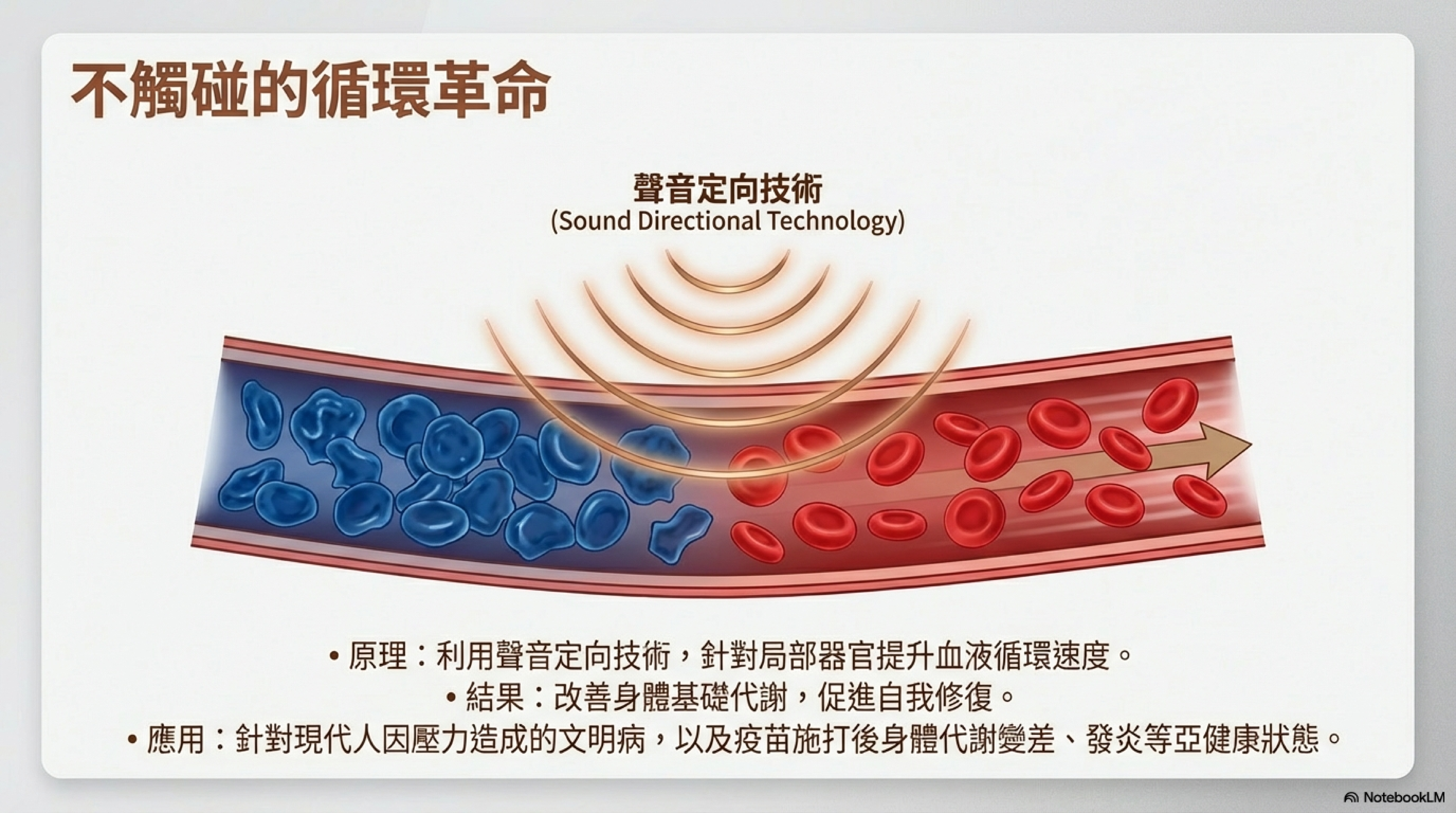 不觸碰的循環革命

聲音定向技術
(Sound Directional Technology)

• 原理：利用聲音定向技術，針對局部器官提升血液循環速度。
• 結果：改善身體基礎代謝，促進自我修復。
• 應用：針對現代人因壓力造成的文明病，以及疫苗施打後身體代謝變差、發炎等亞健康狀態。

NotebookLM